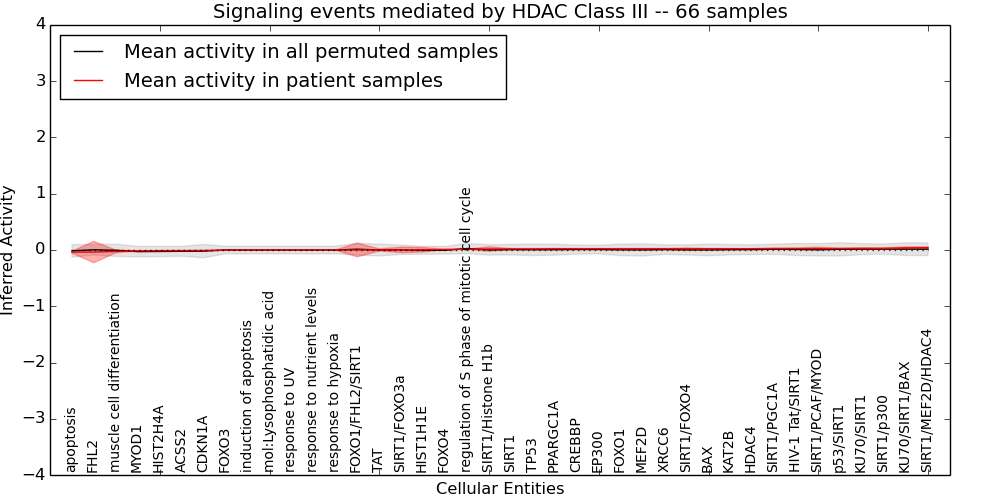 Signaling events mediated by HDAC Class III -- 66 samples

Mean activity in all permuted samples
Mean activity in patient samples

Inferred Activity

4
3
2
1
0
−1
−2
−3
−4

apoptosis
FHL2
muscle cell differentiation
MYOD1
HIST2H4A
ACSS2
CDKN1A
FOXO3
induction of apoptosis
mol:Lysophosphatidic acid
response to UV
response to nutrient levels
response to hypoxia
FOXO1/FHL2/SIRT1
TAT
SIRT1/FOXO3a
HIST1H1E
FOXO4
regulation of S phase of mitotic cell cycle
SIRT1/Histone H1b
SIRT1
TP53
PPARGC1A
CREBBP
EP300
FOXO1
MEF2D
XRCC6
SIRT1/FOXO4
BAX
KAT2B
HDAC4
SIRT1/PGC1A
HIV-1 Tat/SIRT1
SIRT1/PCAF/MYOD
p53/SIRT1
KU70/SIRT1
SIRT1/p300
KU70/SIRT1/BAX
SIRT1/MEF2D/HDAC4

Cellular Entities